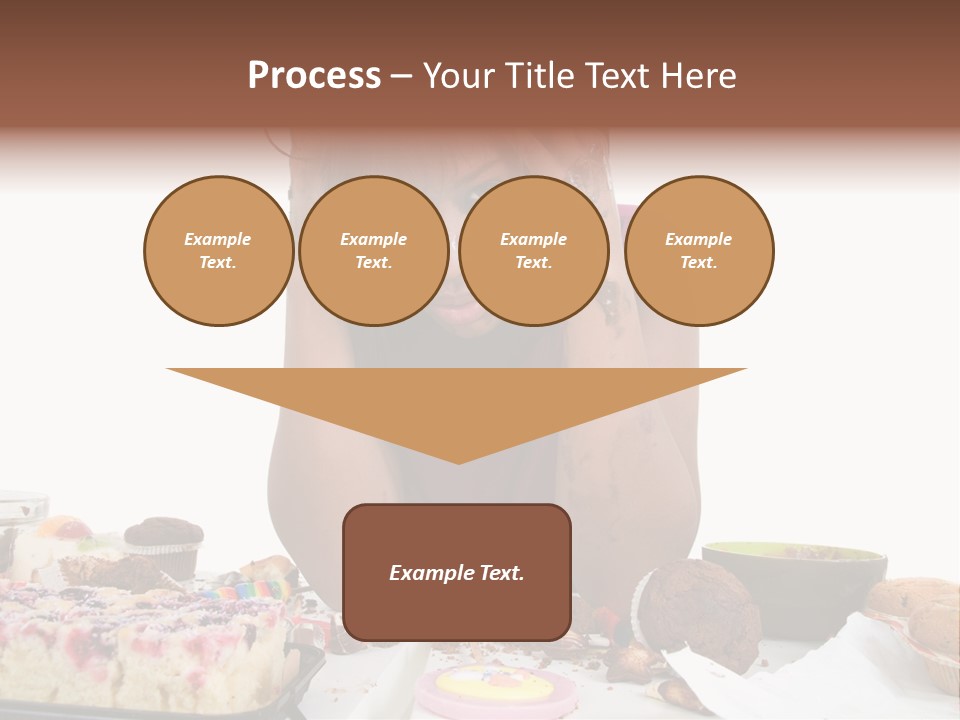 Process – Your Title Text Here

Example Text.

Example Text.

Example Text.

Example Text.

Example Text.